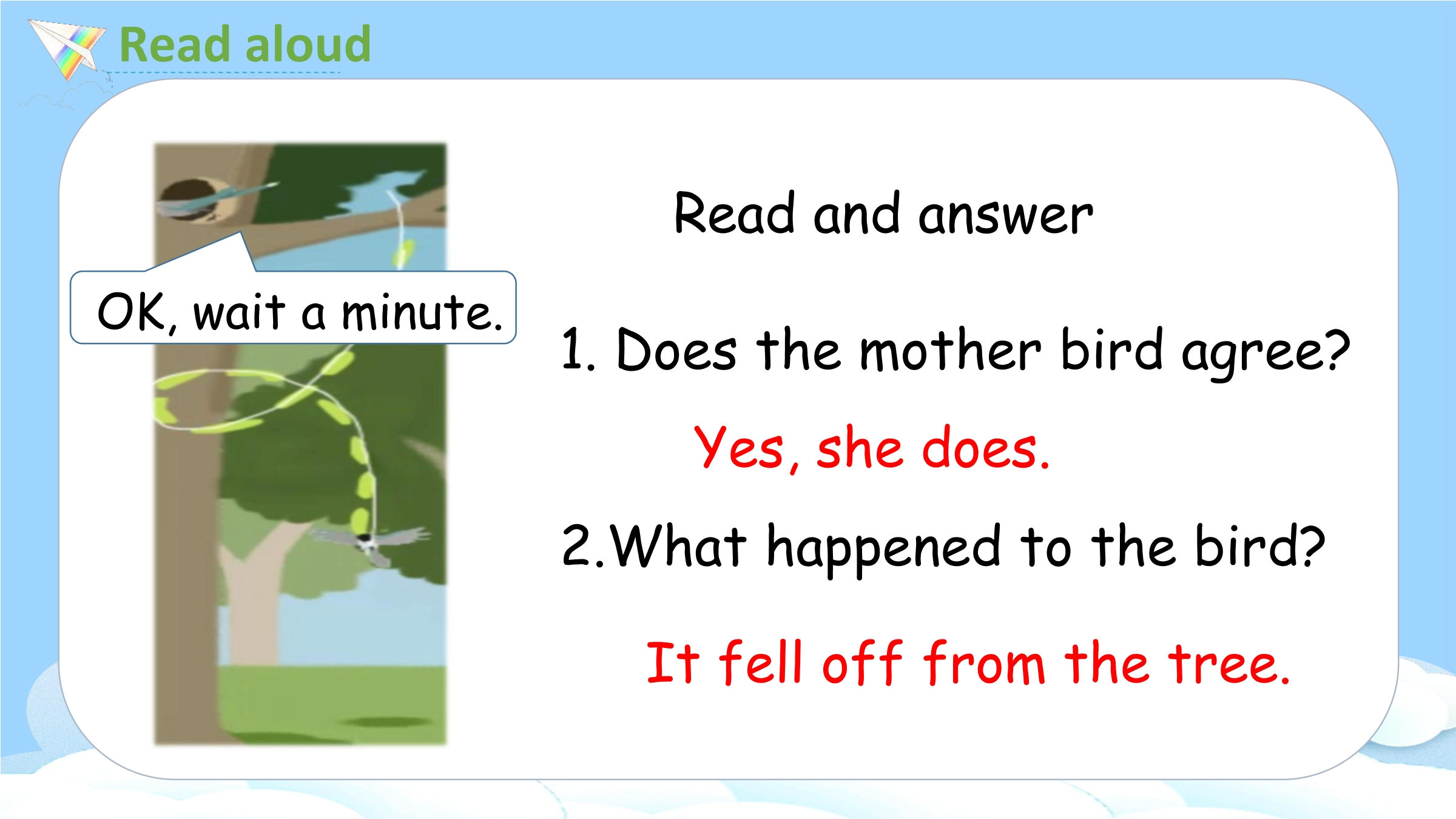 Read aloud

OK, wait a minute.

Read and answer

1. Does the mother bird agree?

Yes, she does.

2.What happened to the bird?

It fell off from the tree.